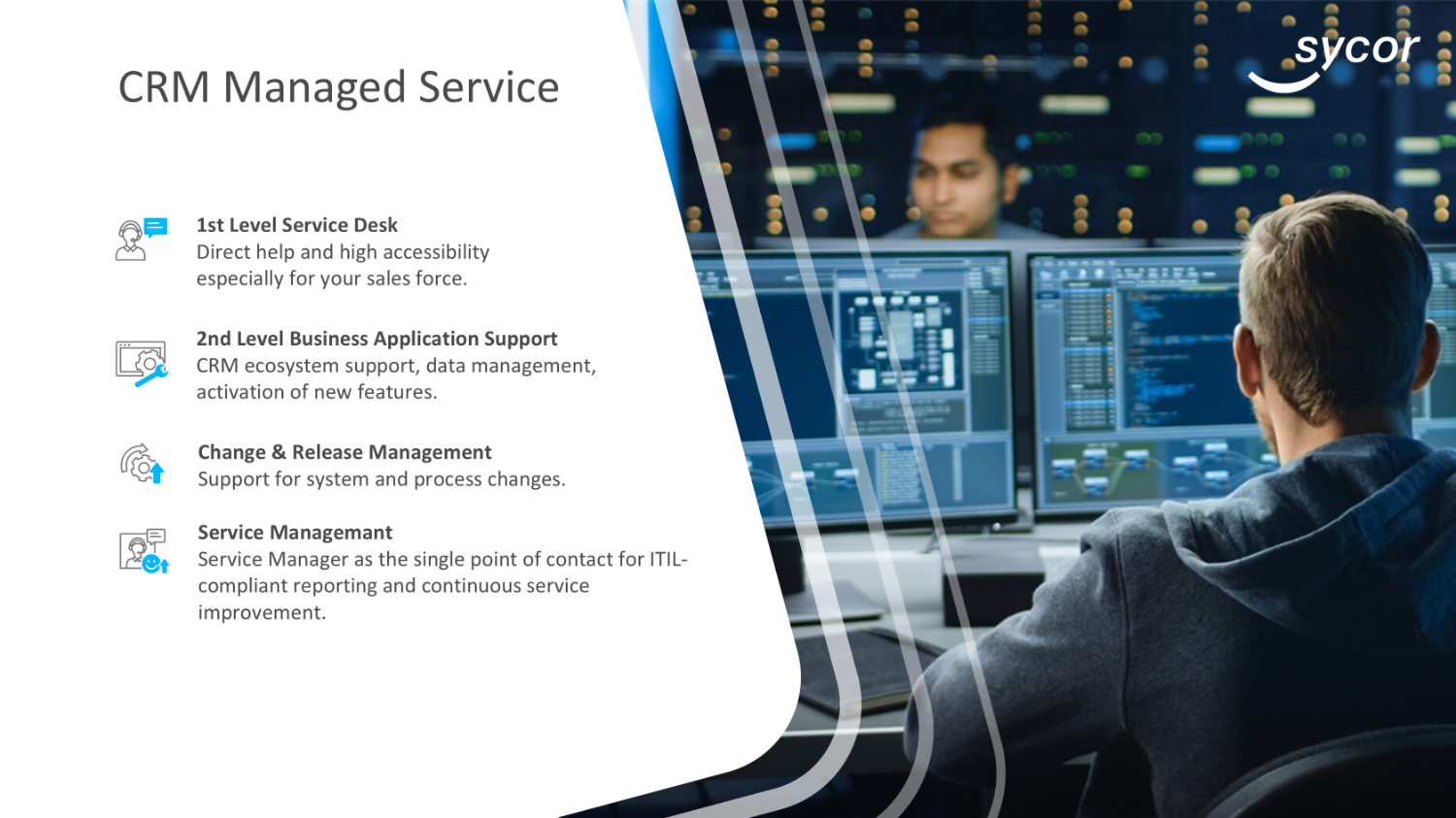 CRM Managed Service

sycor

1st Level Service Desk
Direct help and high accessibility especially for your sales force.

2nd Level Business Application Support
CRM ecosystem support, data management, activation of new features.

Change & Release Management
Support for system and process changes.

Service Managemant
Service Manager as the single point of contact for ITIL-compliant reporting and continuous service improvement.